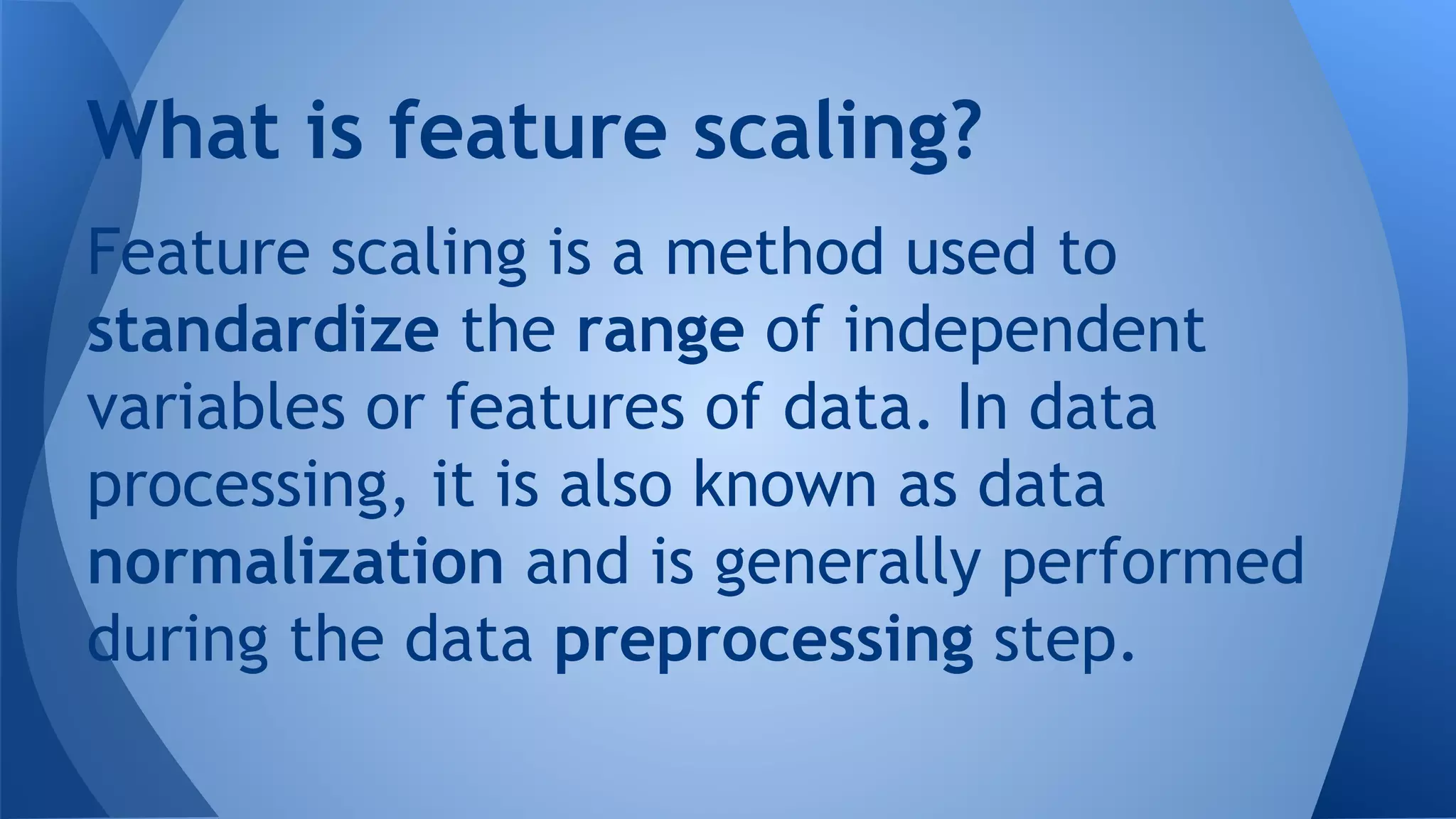 What is feature scaling?

Feature scaling is a method used to standardize the range of independent variables or features of data. In data processing, it is also known as data normalization and is generally performed during the data preprocessing step.